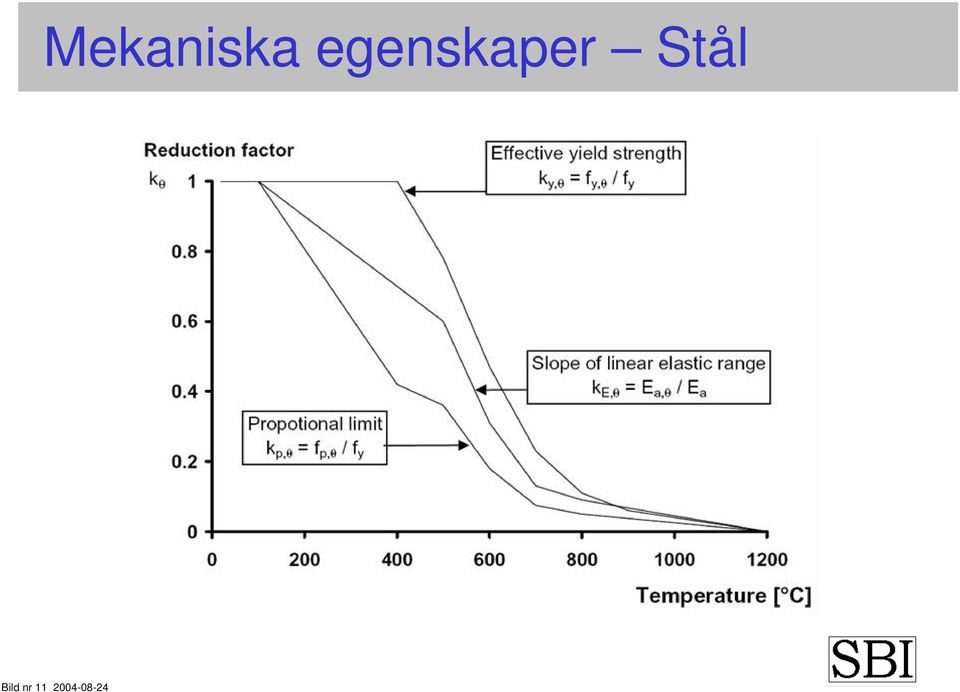 Mekaniska egenskaper – Stål

Reduction factor

$k_\theta$

1

0.8

0.6

0.4

0.2

0

Effective yield strength
$k_{y,\theta} = f_{y,\theta} / f_y$

Slope of linear elastic range
$k_{E,\theta} = E_{a,\theta} / E_a$

Propotional limit
$k_{p,\theta} = f_{p,\theta} / f_y$

0 200 400 600 800 1000 1200

Temperature [°C]

SBI

Bild nr 11 2004-08-24